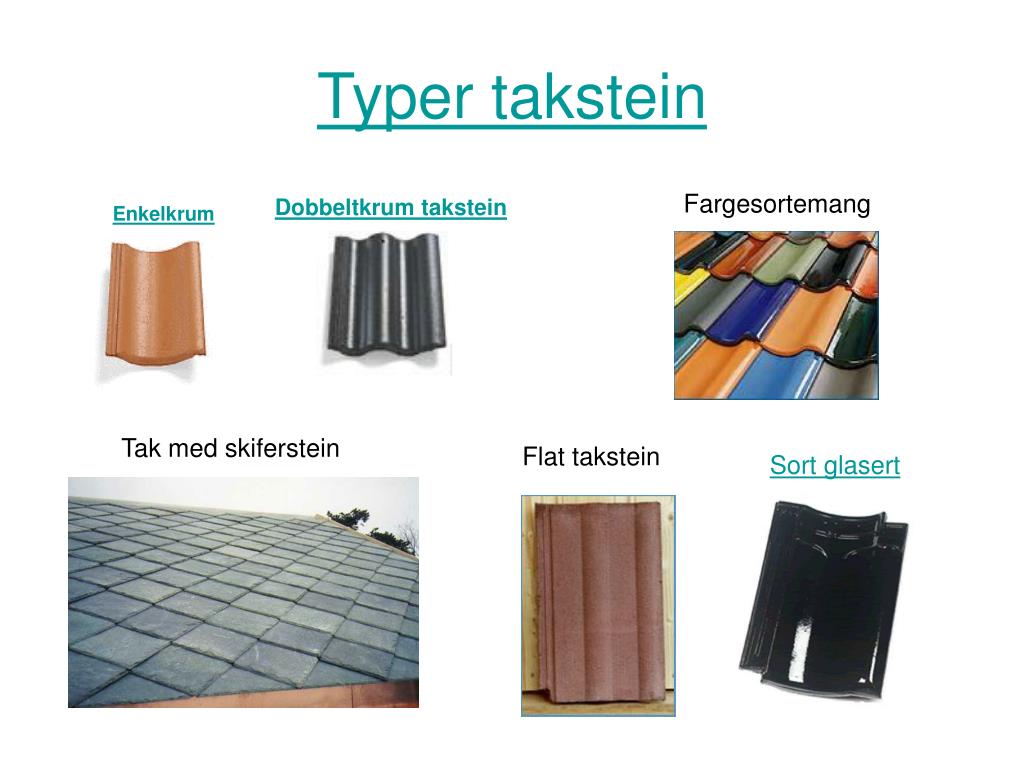 Typer takstein

Enkelkrum

Dobbeltkrum takstein

Fargesortemang

Tak med skiferstein

Flat takstein

Sort glasert